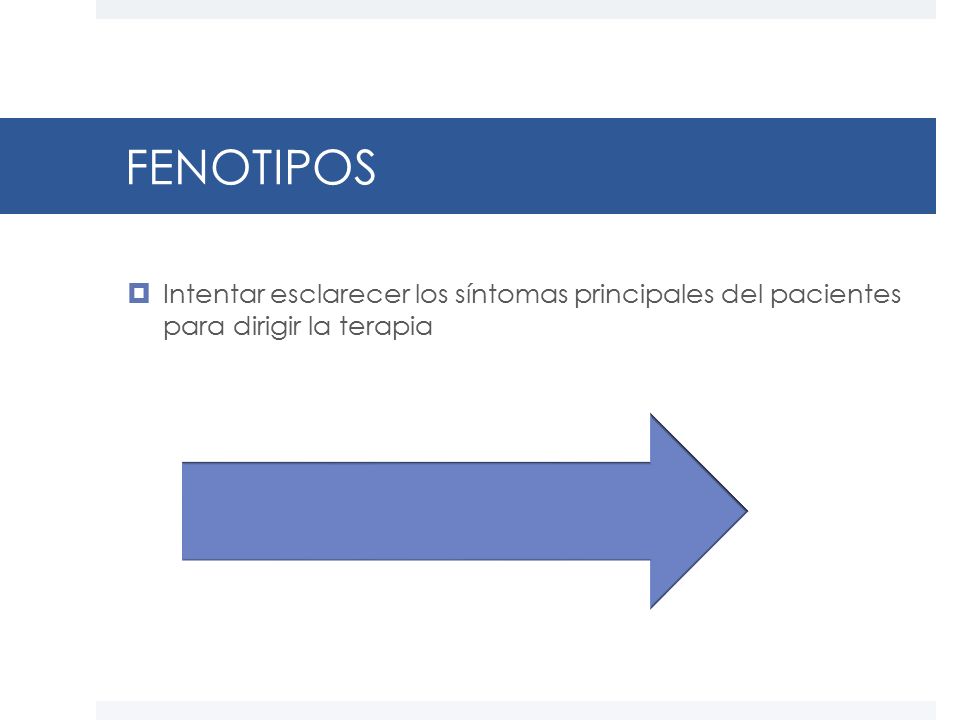 FENOTIPOS

Intentar esclarecer los síntomas principales del pacientes para dirigir la terapia